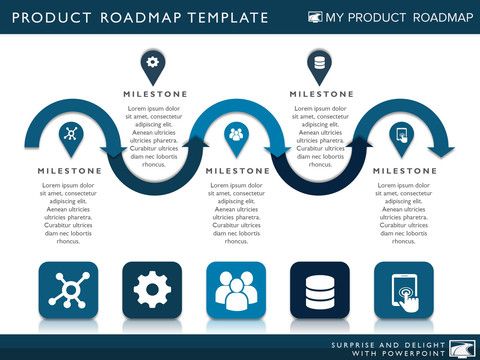 PRODUCT ROADMAP TEMPLATE

MY PRODUCT ROADMAP

MILESTONE

Lorem ipsum dolor sit amet, consectetur adipiscing elit. Aenean ultricies ultricies pharetra. Curabitur ultrices diam nec lobortis rhoncus.

MILESTONE

Lorem ipsum dolor sit amet, consectetur adipiscing elit. Aenean ultricies ultricies pharetra. Curabitur ultrices diam nec lobortis rhoncus.

MILESTONE

Lorem ipsum dolor sit amet, consectetur adipiscing elit. Aenean ultricies ultricies pharetra. Curabitur ultrices diam nec lobortis rhoncus.

MILESTONE

Lorem ipsum dolor sit amet, consectetur adipiscing elit. Aenean ultricies ultricies pharetra. Curabitur ultrices diam nec lobortis rhoncus.

MILESTONE

Lorem ipsum dolor sit amet, consectetur adipiscing elit. Aenean ultricies ultricies pharetra. Curabitur ultrices diam nec lobortis rhoncus.

SURPRISE AND DELIGHT WITH POWERPOINT